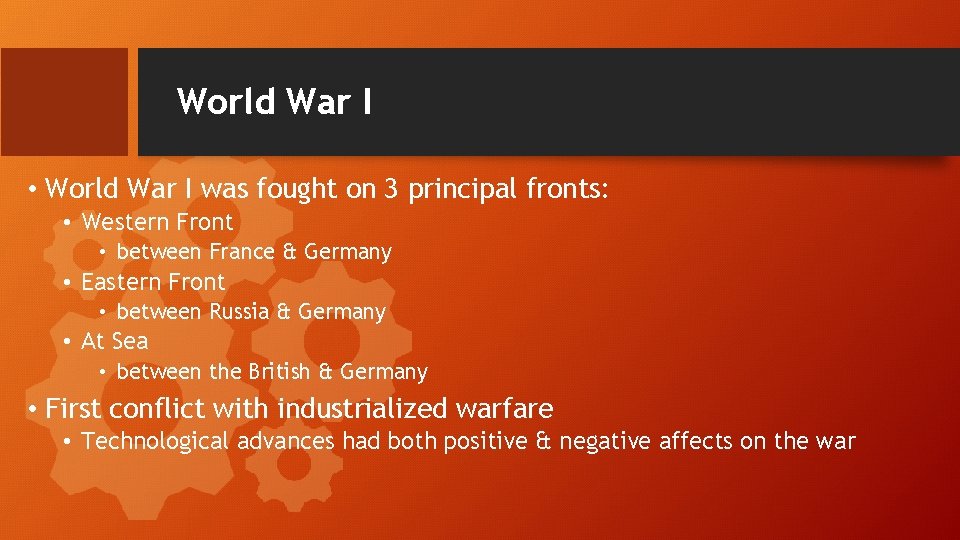 World War I

• World War I was fought on 3 principal fronts:
  • Western Front
    • between France & Germany
  • Eastern Front
    • between Russia & Germany
  • At Sea
    • between the British & Germany
• First conflict with industrialized warfare
  • Technological advances had both positive & negative affects on the war